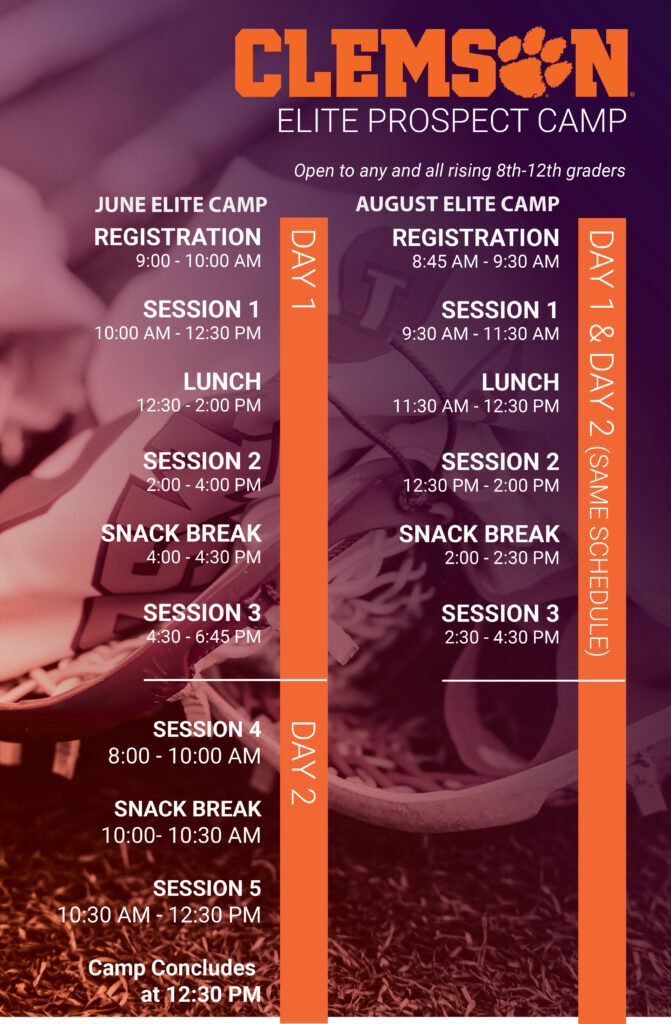 CLEMSON
ELITE PROSPECT CAMP

Open to any and all rising 8th-12th graders

JUNE ELITE CAMP

DAY 1

REGISTRATION
9:00 - 10:00 AM

SESSION 1
10:00 AM - 12:30 PM

LUNCH
12:30 - 2:00 PM

SESSION 2
2:00 - 4:00 PM

SNACK BREAK
4:00 - 4:30 PM

SESSION 3
4:30 - 6:45 PM

DAY 2

SESSION 4
8:00 - 10:00 AM

SNACK BREAK
10:00- 10:30 AM

SESSION 5
10:30 AM - 12:30 PM

Camp Concludes at 12:30 PM

AUGUST ELITE CAMP

DAY 1 & DAY 2 (SAME SCHEDULE)

REGISTRATION
8:45 AM - 9:30 AM

SESSION 1
9:30 AM - 11:30 AM

LUNCH
11:30 AM - 12:30 PM

SESSION 2
12:30 PM - 2:00 PM

SNACK BREAK
2:00 - 2:30 PM

SESSION 3
2:30 - 4:30 PM